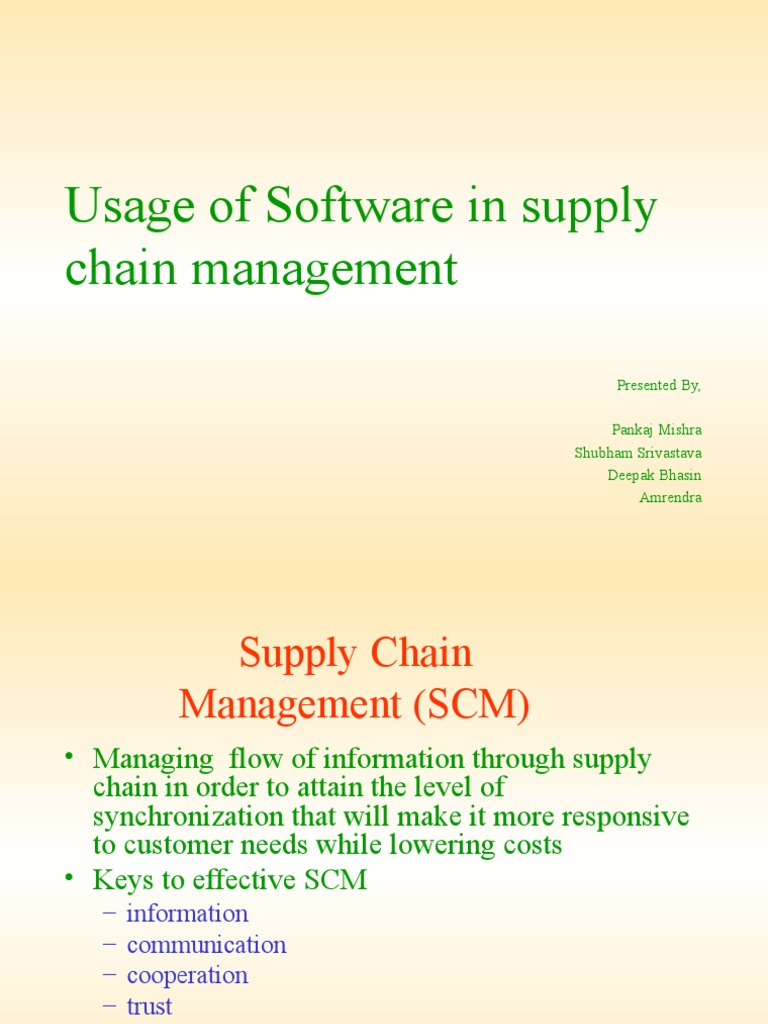 Usage of Software in supply chain management

Presented By,

Pankaj Mishra
Shubham Srivastava
Deepak Bhasin
Amrendra

Supply Chain Management (SCM)

• Managing flow of information through supply chain in order to attain the level of synchronization that will make it more responsive to customer needs while lowering costs
• Keys to effective SCM
– information
– communication
– cooperation
– trust